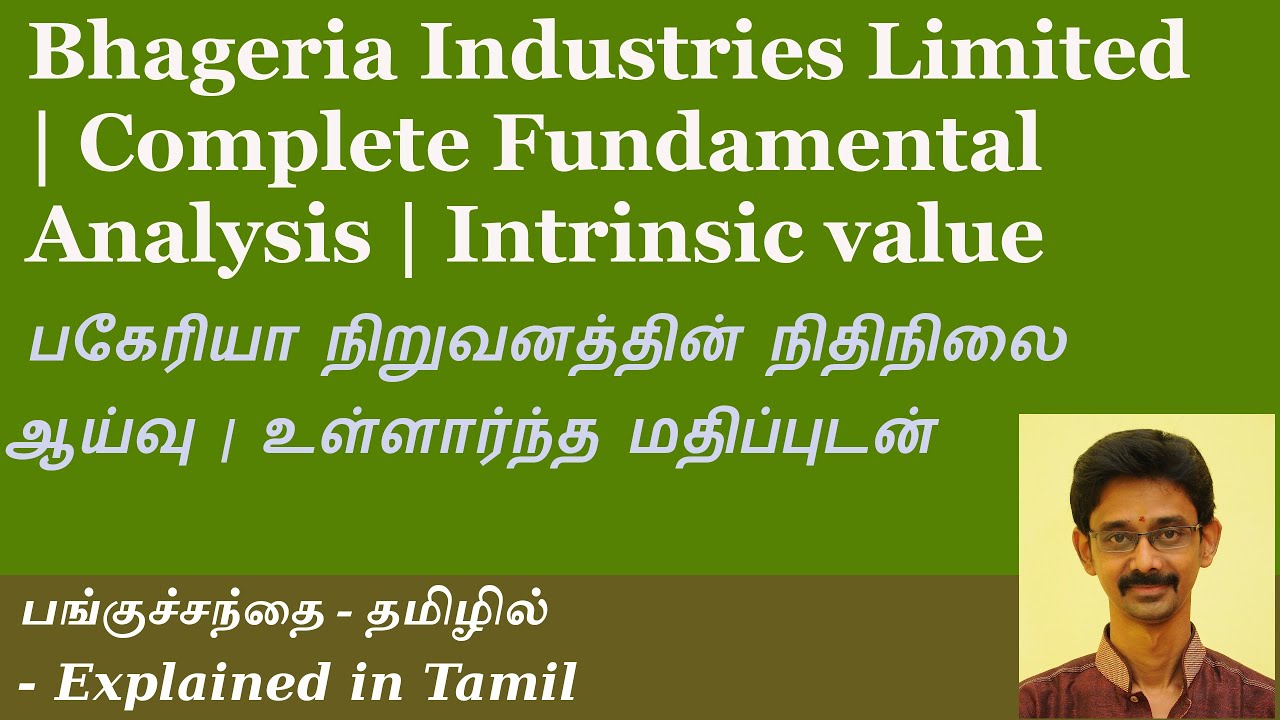 Bhageria Industries Limited | Complete Fundamental Analysis | Intrinsic value

பகேரியா நிறுவனத்தின் நிதிநிலை ஆய்வு | உள்ளார்ந்த மதிப்புடன்

பங்குச்சந்தை - தமிழில்

- Explained in Tamil